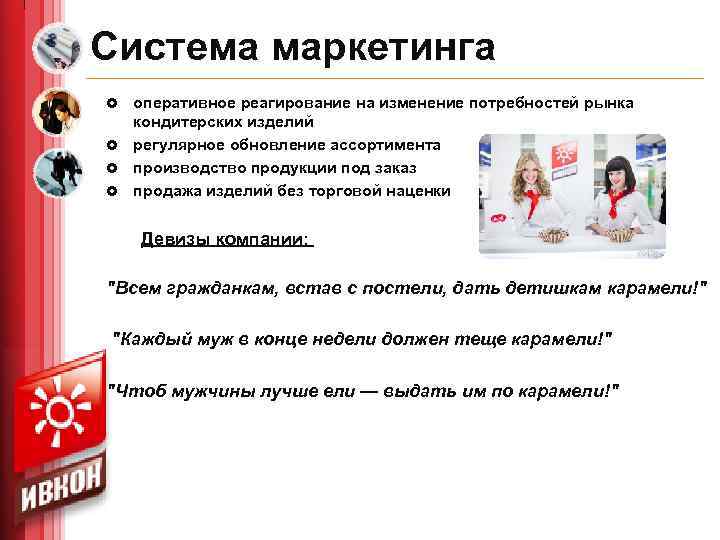 Система маркетинга

оперативное реагирование на изменение потребностей рынка кондитерских изделий
регулярное обновление ассортимента
производство продукции под заказ
продажа изделий без торговой наценки

Девизы компании:

"Всем гражданкам, встав с постели, дать детишкам карамели!"

"Каждый муж в конце недели должен теще карамели!"

"Чтоб мужчины лучше ели — выдать им по карамели!"

ИВКОН